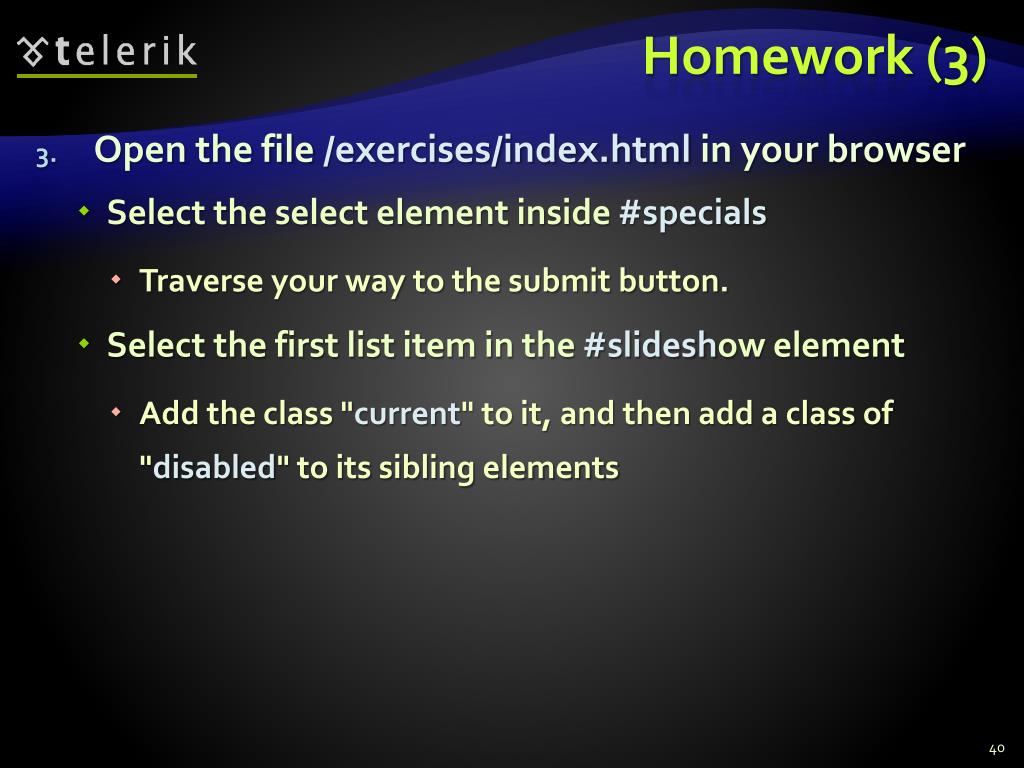 telerik

Homework (3)

3. Open the file /exercises/index.html in your browser

Select the select element inside #specials

Traverse your way to the submit button.

Select the first list item in the #slideshow element

Add the class "current" to it, and then add a class of "disabled" to its sibling elements

40